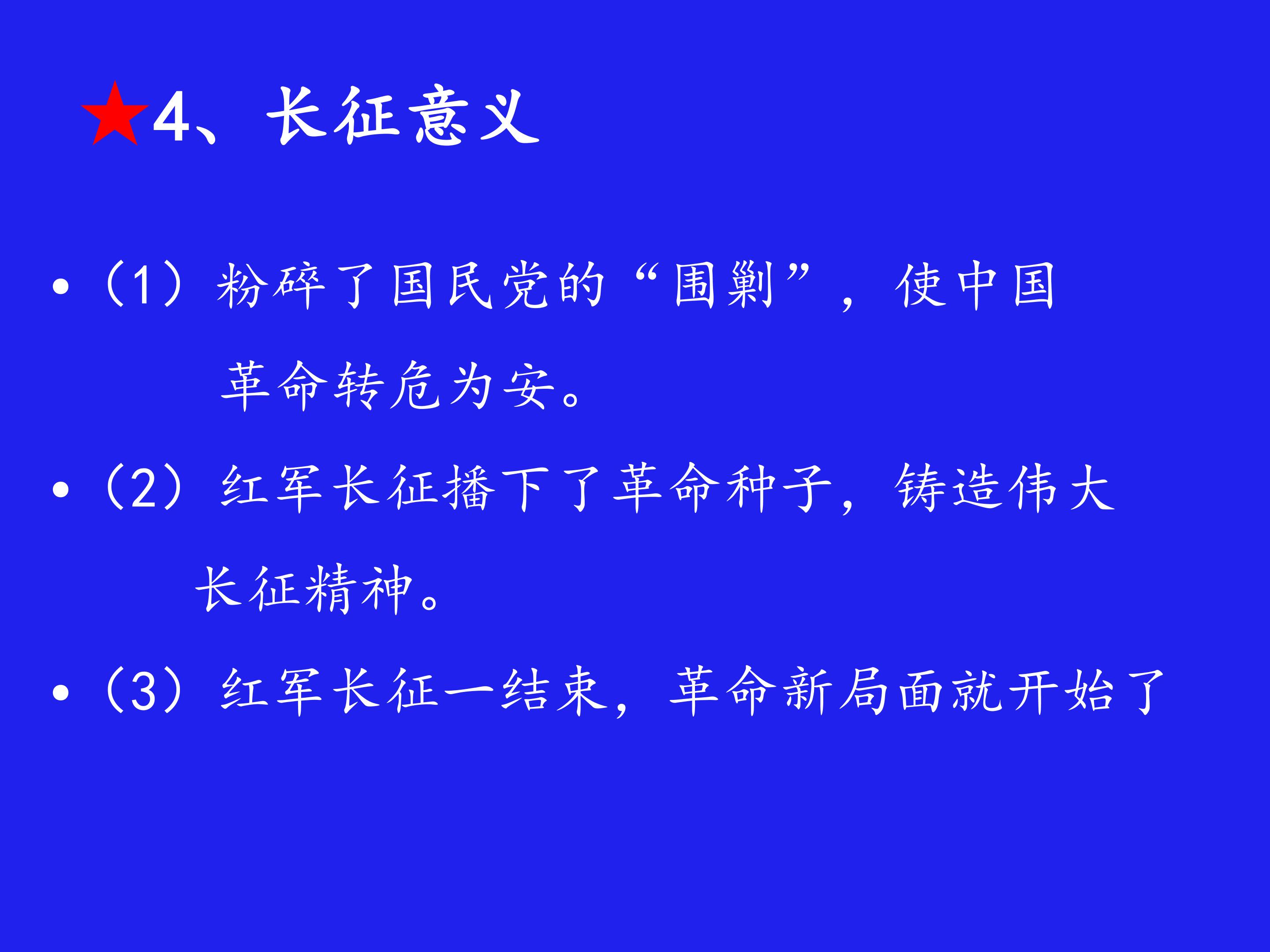 ★4、长征意义

• （1）粉碎了国民党的“围剿”，使中国革命转危为安。

• （2）红军长征播下了革命种子，铸造伟大长征精神。

• （3）红军长征一结束，革命新局面就开始了